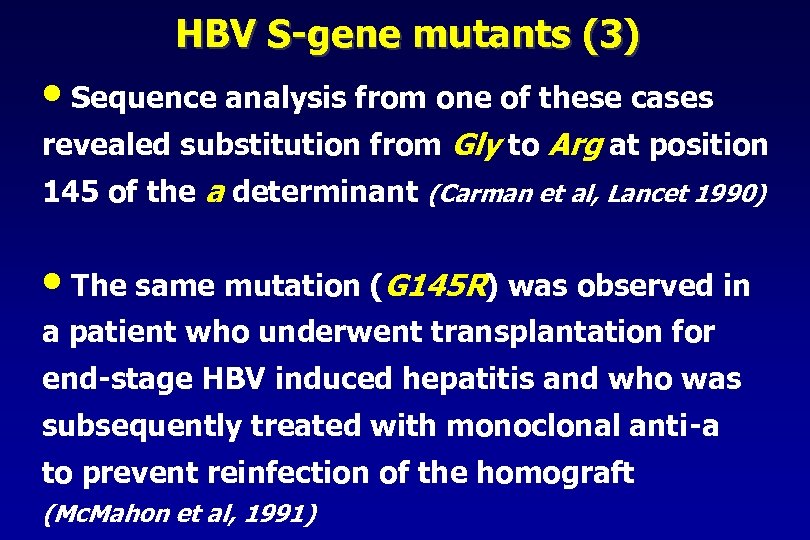 HBV S-gene mutants (3)

• Sequence analysis from one of these cases revealed substitution from Gly to Arg at position 145 of the a determinant (Carman et al, Lancet 1990)

• The same mutation (G145R) was observed in a patient who underwent transplantation for end-stage HBV induced hepatitis and who was subsequently treated with monoclonal anti-a to prevent reinfection of the homograft (McMahon et al, 1991)